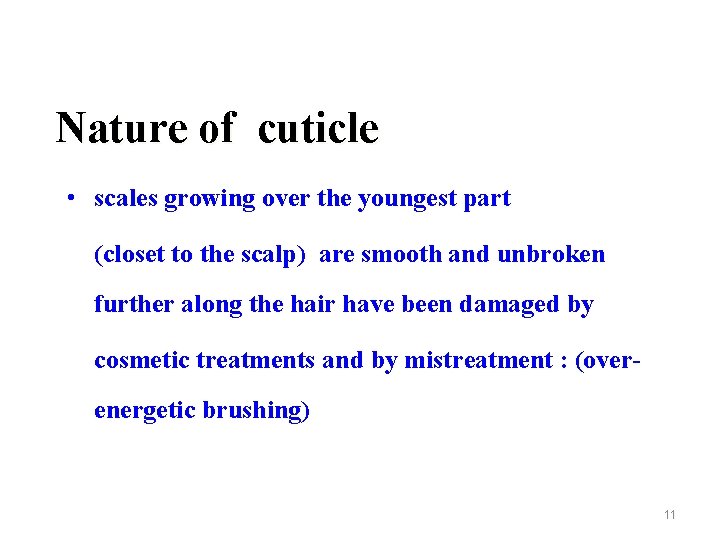 Nature of cuticle

• scales growing over the youngest part (closet to the scalp) are smooth and unbroken further along the hair have been damaged by cosmetic treatments and by mistreatment : (over-energetic brushing)

11